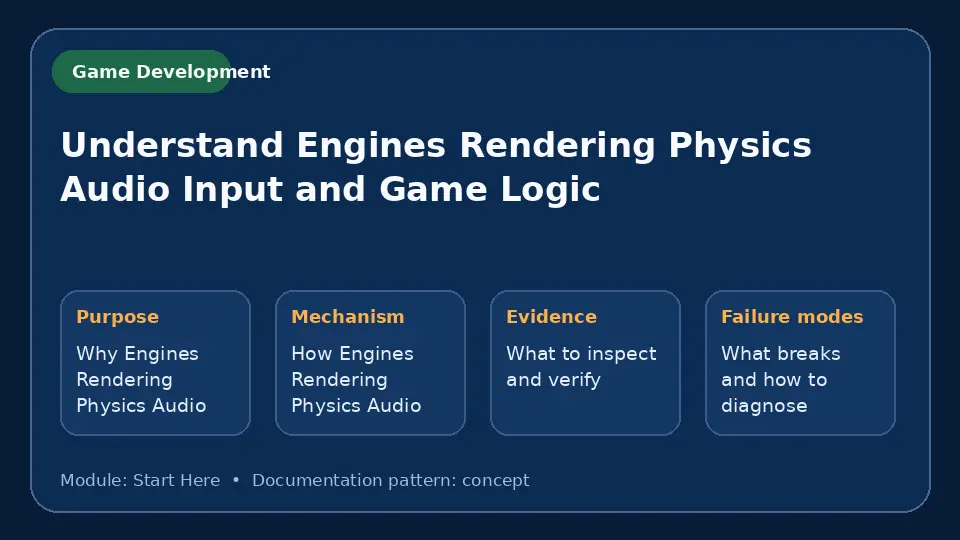 Game Development

Understand Engines Rendering Physics Audio Input and Game Logic

Purpose

Why Engines Rendering Physics Audio

Mechanism

How Engines Rendering Physics Audio

Evidence

What to inspect and verify

Failure modes

What breaks and how to diagnose

Module: Start Here • Documentation pattern: concept